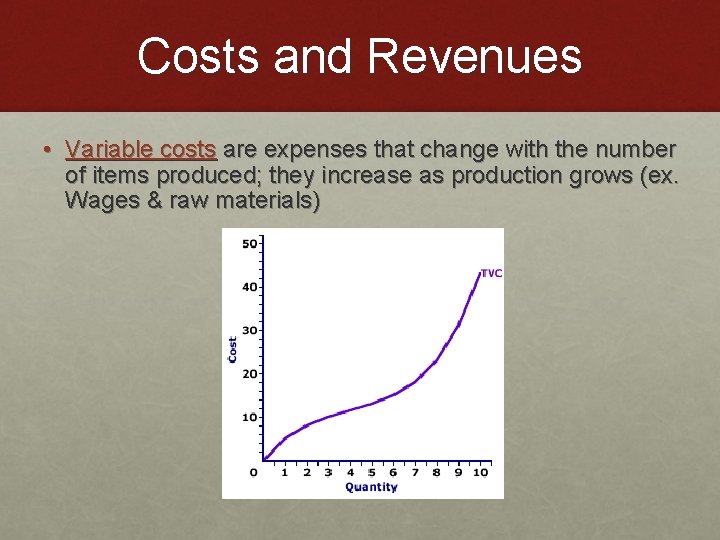 Costs and Revenues

• Variable costs are expenses that change with the number of items produced; they increase as production grows (ex. Wages & raw materials)

50
40
30
20
10
0
Cost
TVC
1 2 3 4 5 6 7 8 9 10
Quantity